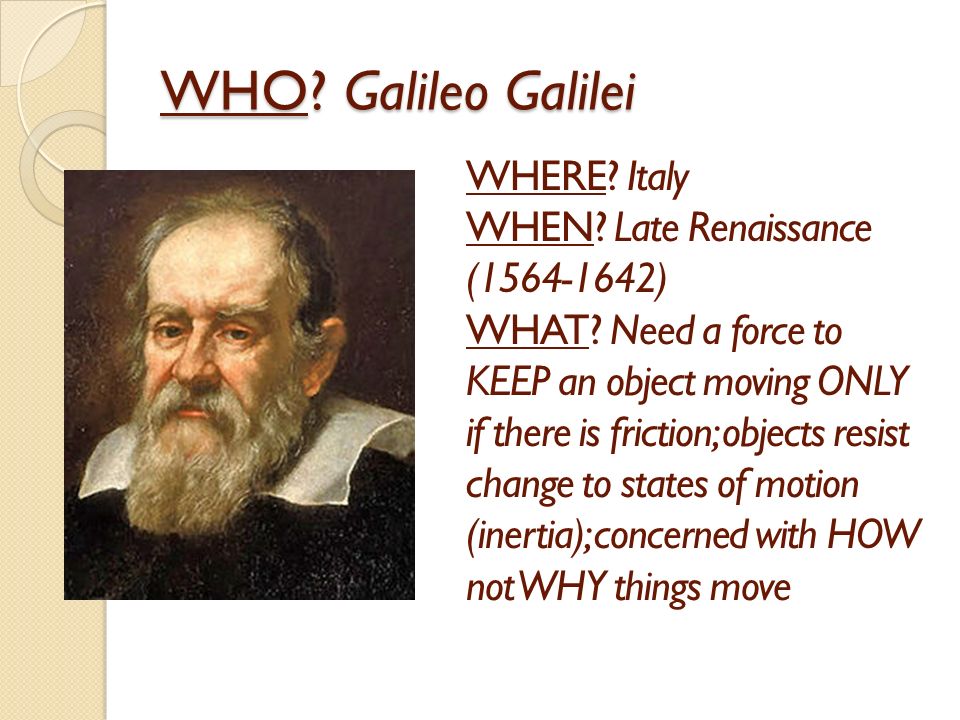 WHO? Galileo Galilei

WHERE? Italy
WHEN? Late Renaissance (1564-1642)
WHAT? Need a force to KEEP an object moving ONLY if there is friction; objects resist change to states of motion (inertia); concerned with HOW not WHY things move